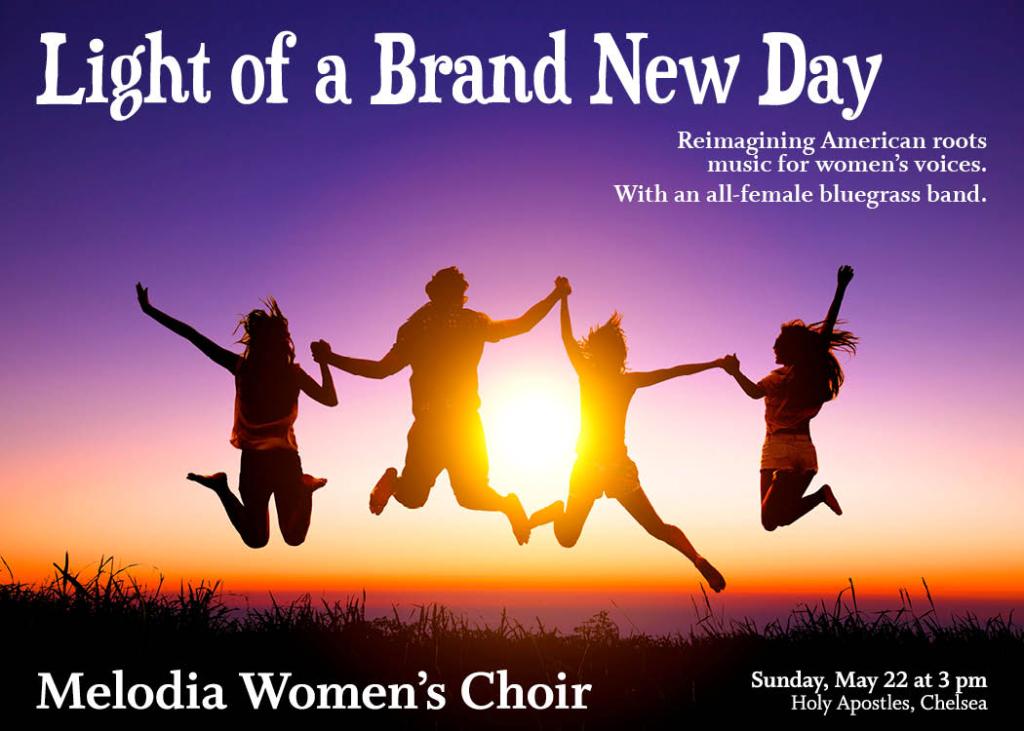 Light of a Brand New Day

Reimagining American roots music for women's voices.

With an all-female bluegrass band.

Melodia Women's Choir

Sunday, May 22 at 3 pm
Holy Apostles, Chelsea